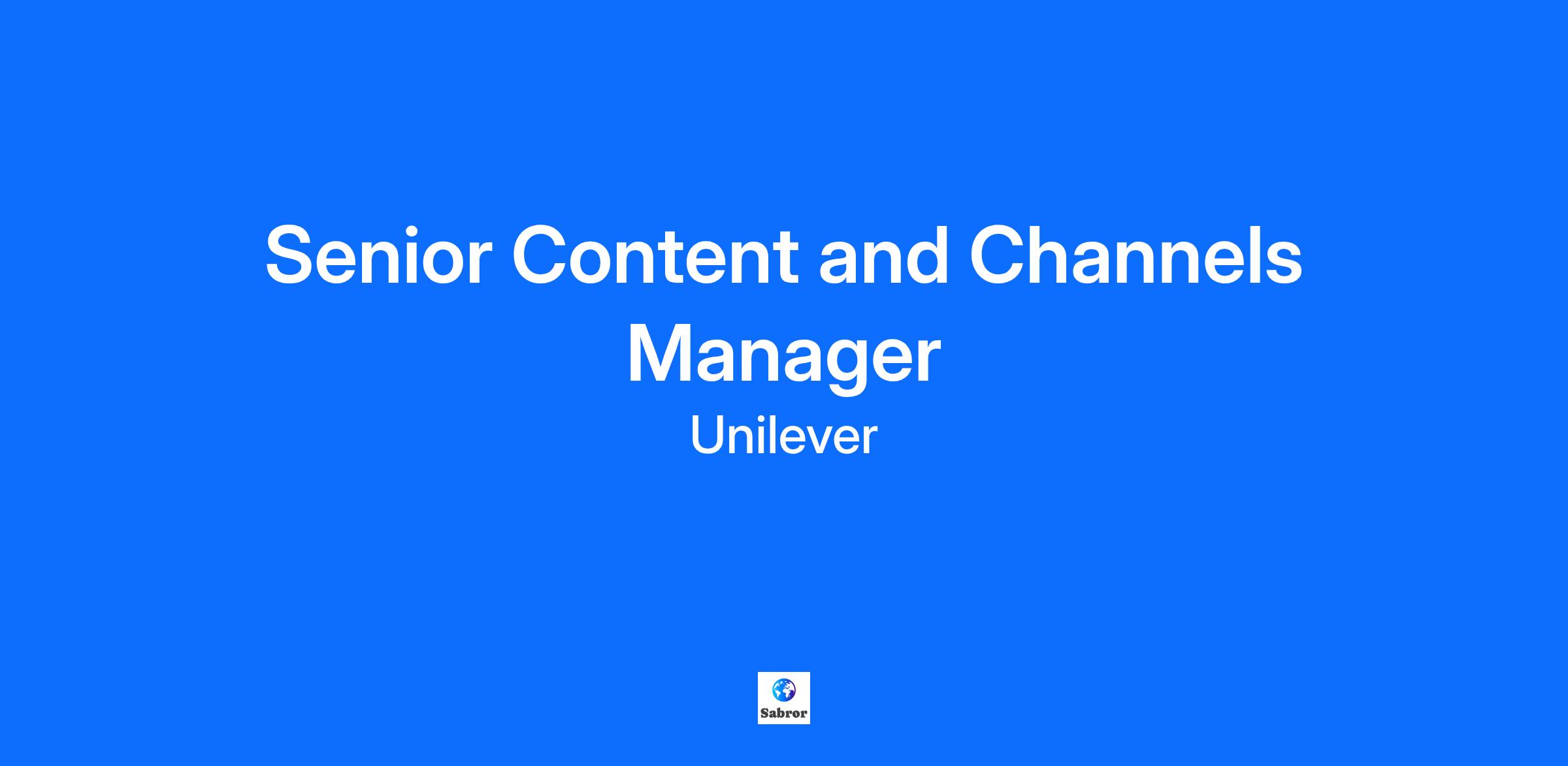 Senior Content and Channels Manager

Unilever

Sabror